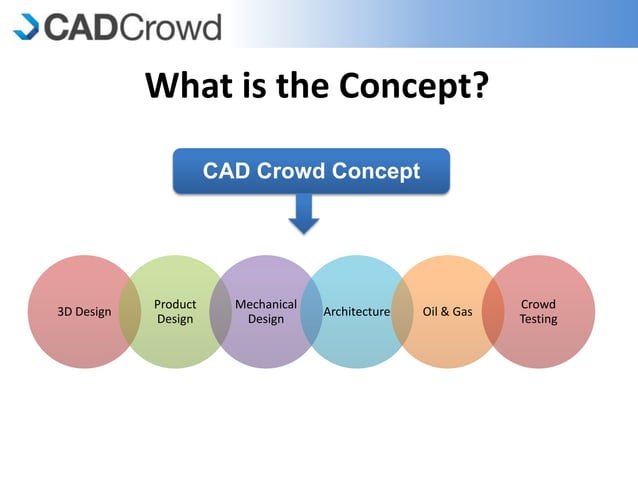 CADCrowd

What is the Concept?

CAD Crowd Concept

3D Design

Product Design

Mechanical Design

Architecture

Oil & Gas

Crowd Testing